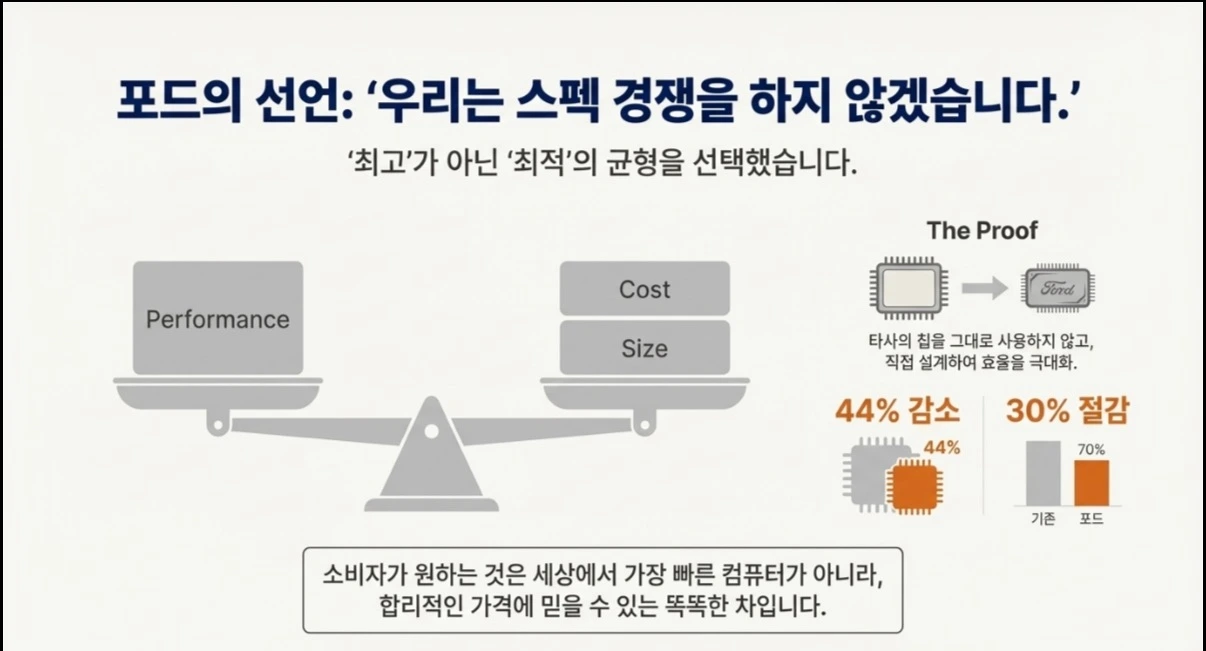 포드의 선언: '우리는 스펙 경쟁을 하지 않겠습니다.'

'최고'가 아닌 '최적'의 균형을 선택했습니다.

Performance

Cost

Size

The Proof

Ford

타사의 칩을 그대로 사용하지 않고, 직접 설계하여 효율을 극대화.

44% 감소

44%

30% 절감

70%

기존

포드

소비자가 원하는 것은 세상에서 가장 빠른 컴퓨터가 아니라, 합리적인 가격에 믿을 수 있는 똑똑한 차입니다.